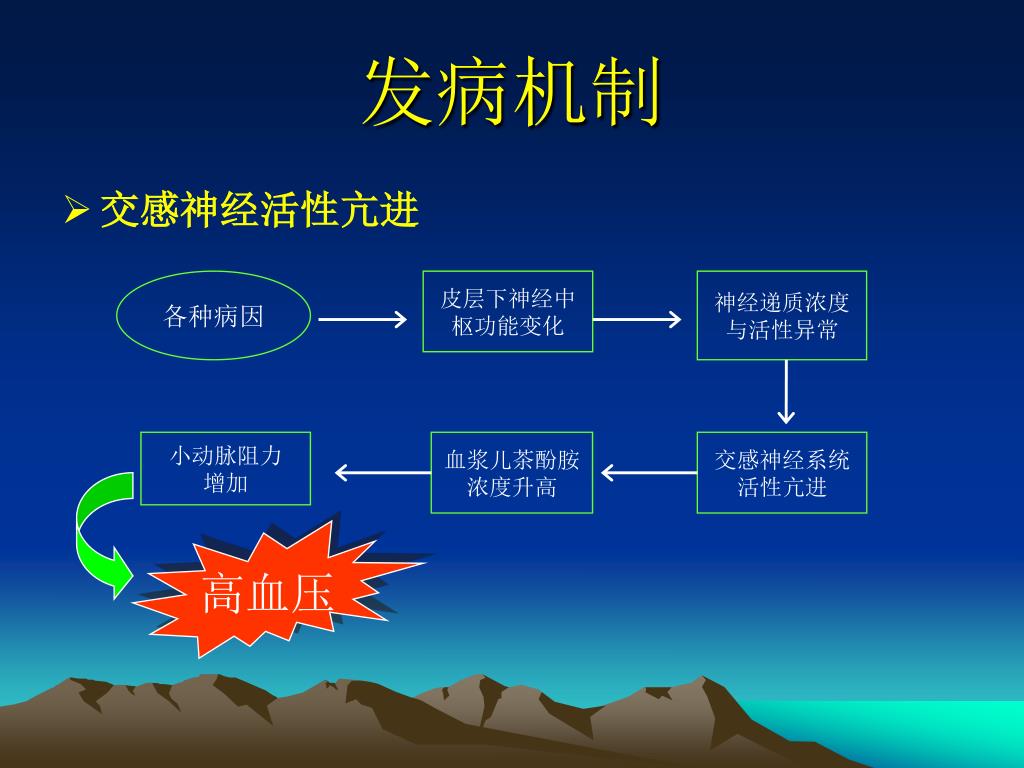 发病机制

➢ 交感神经活性亢进

各种病因

皮层下神经中枢功能变化

神经递质浓度与活性异常

交感神经系统活性亢进

血浆儿茶酚胺浓度升高

小动脉阻力增加

高血压